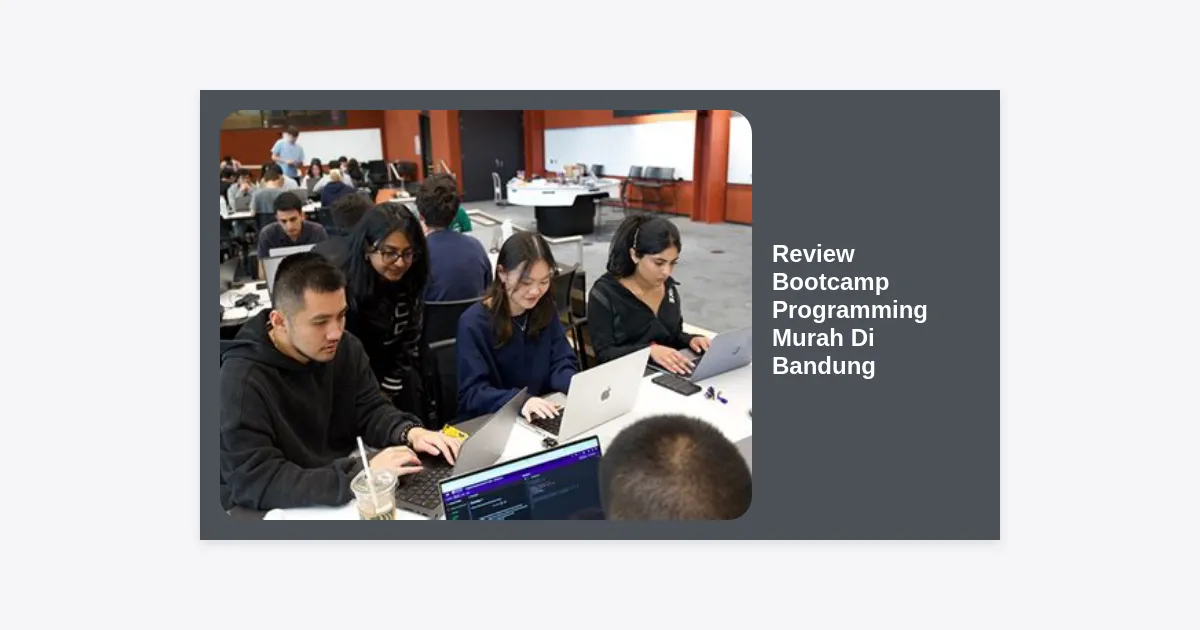 Review Bootcamp Programming Murah Di Bandung